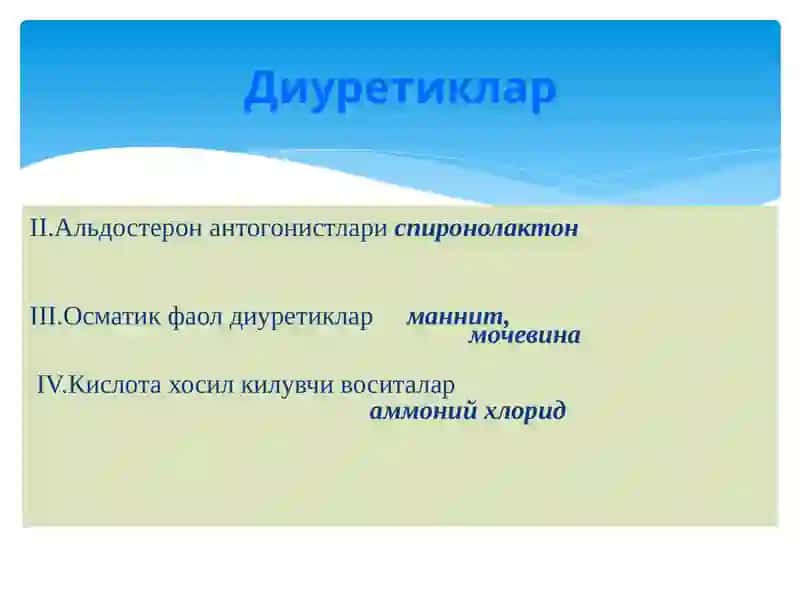 Диуретиклар

II.Альдостерон антогонистлари спиронолактон

III.Осматик фаол диуретиклар маннит, мочевина

IV.Кислота хосил килувчи воситалар аммоний хлорид